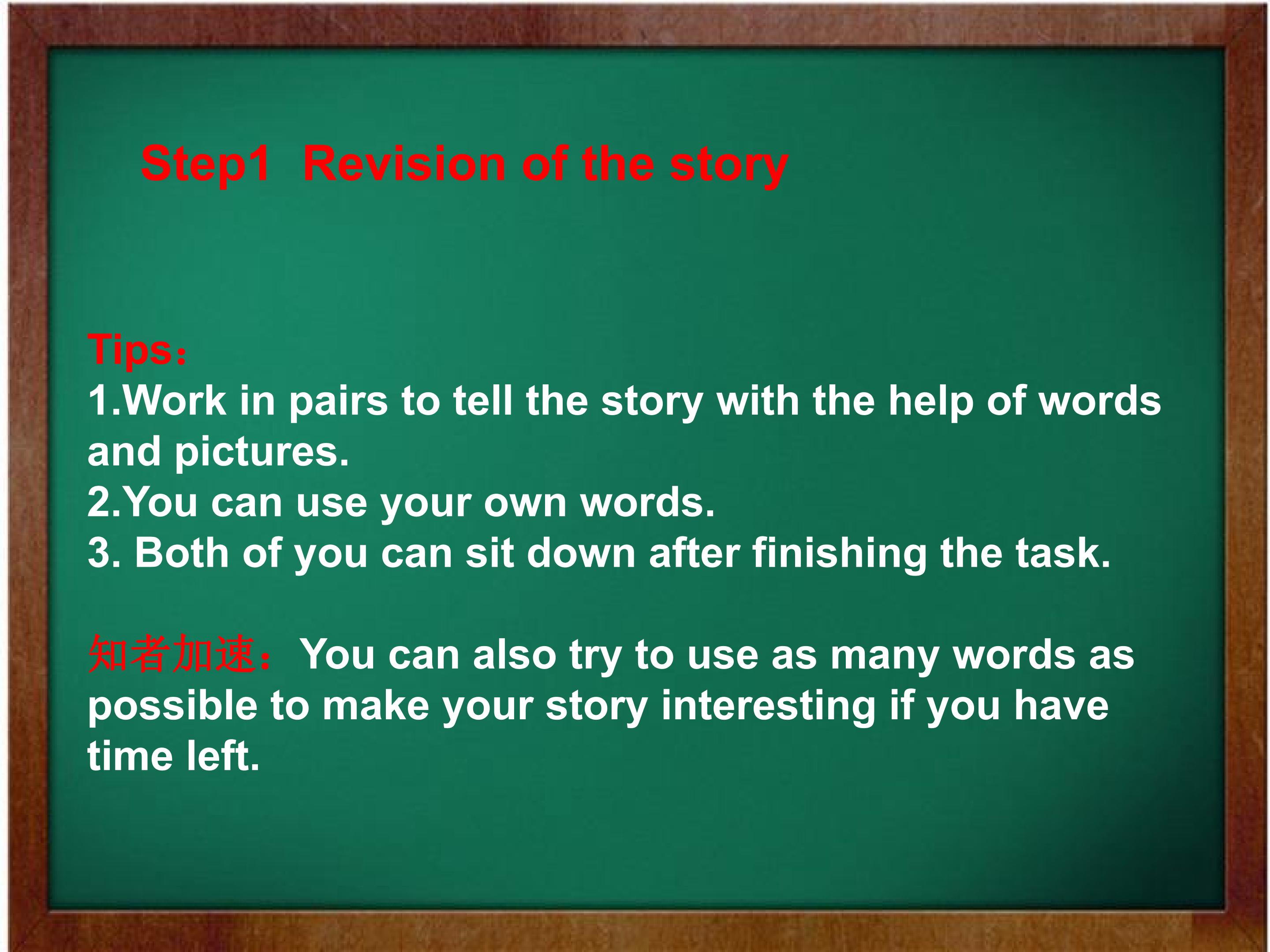 Step1 Revision of the story

Tips：
1.Work in pairs to tell the story with the help of words and pictures.
2.You can use your own words.
3. Both of you can sit down after finishing the task.

知者加速：You can also try to use as many words as possible to make your story interesting if you have time left.